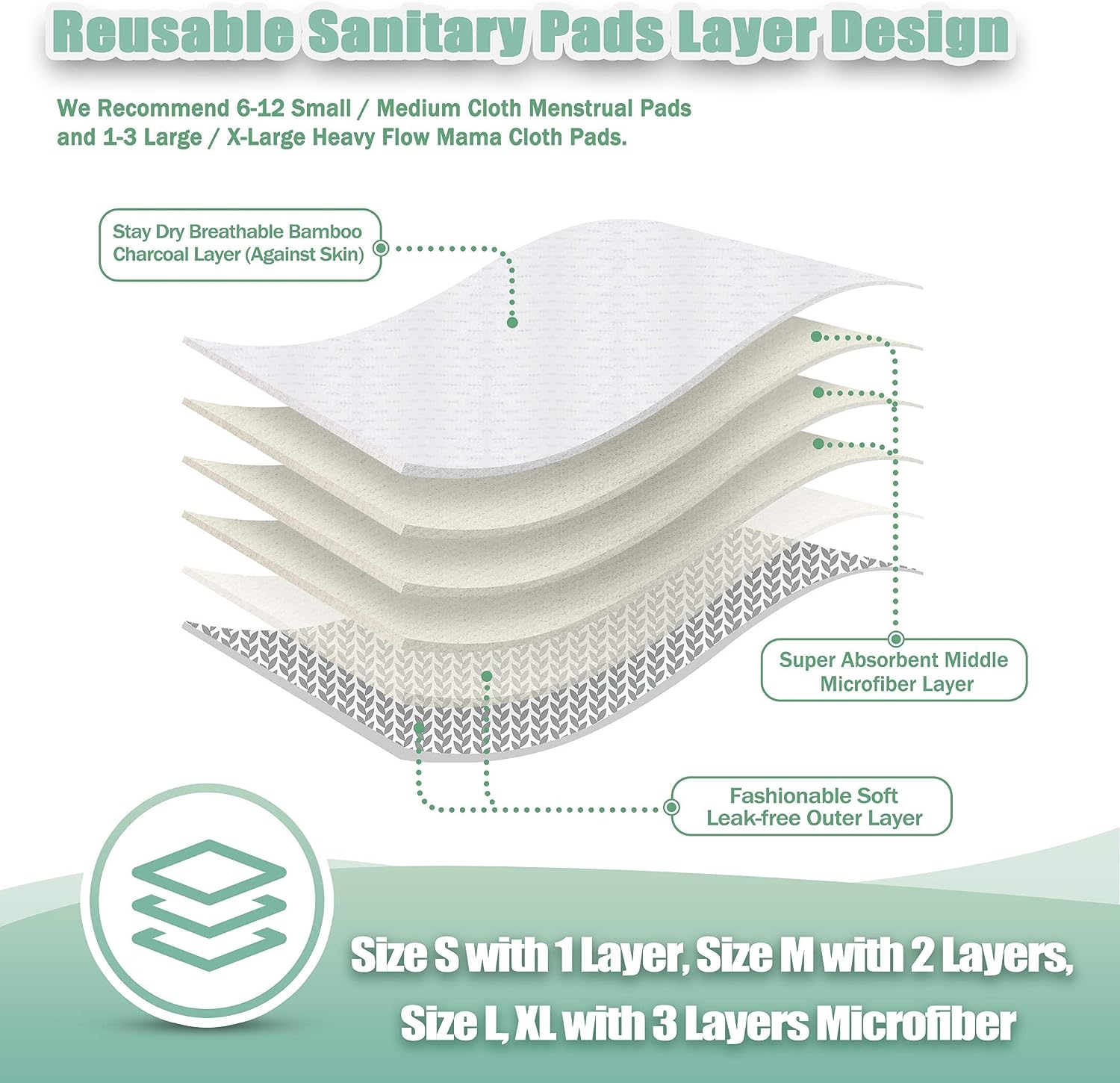 Reusable Sanitary Pads Layer Design

We Recommend 6-12 Small / Medium Cloth Menstrual Pads and 1-3 Large / X-Large Heavy Flow Mama Cloth Pads.

Stay Dry Breathable Bamboo Charcoal Layer (Against Skin)

Super Absorbent Middle Microfiber Layer

Fashionable Soft Leak-free Outer Layer

Size S with 1 Layer, Size M with 2 Layers, Size L, XL with 3 Layers Microfiber